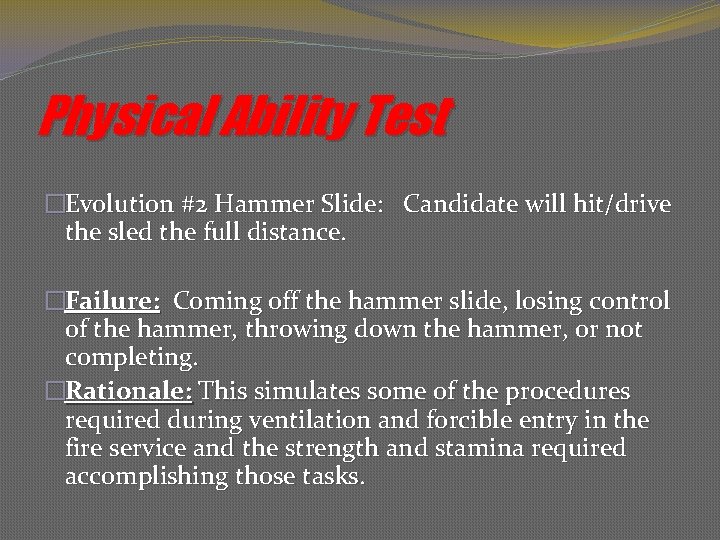 Physical Ability Test

□Evolution #2 Hammer Slide: Candidate will hit/drive the sled the full distance.

□Failure: Coming off the hammer slide, losing control of the hammer, throwing down the hammer, or not completing.

□Rationale: This simulates some of the procedures required during ventilation and forcible entry in the fire service and the strength and stamina required accomplishing those tasks.